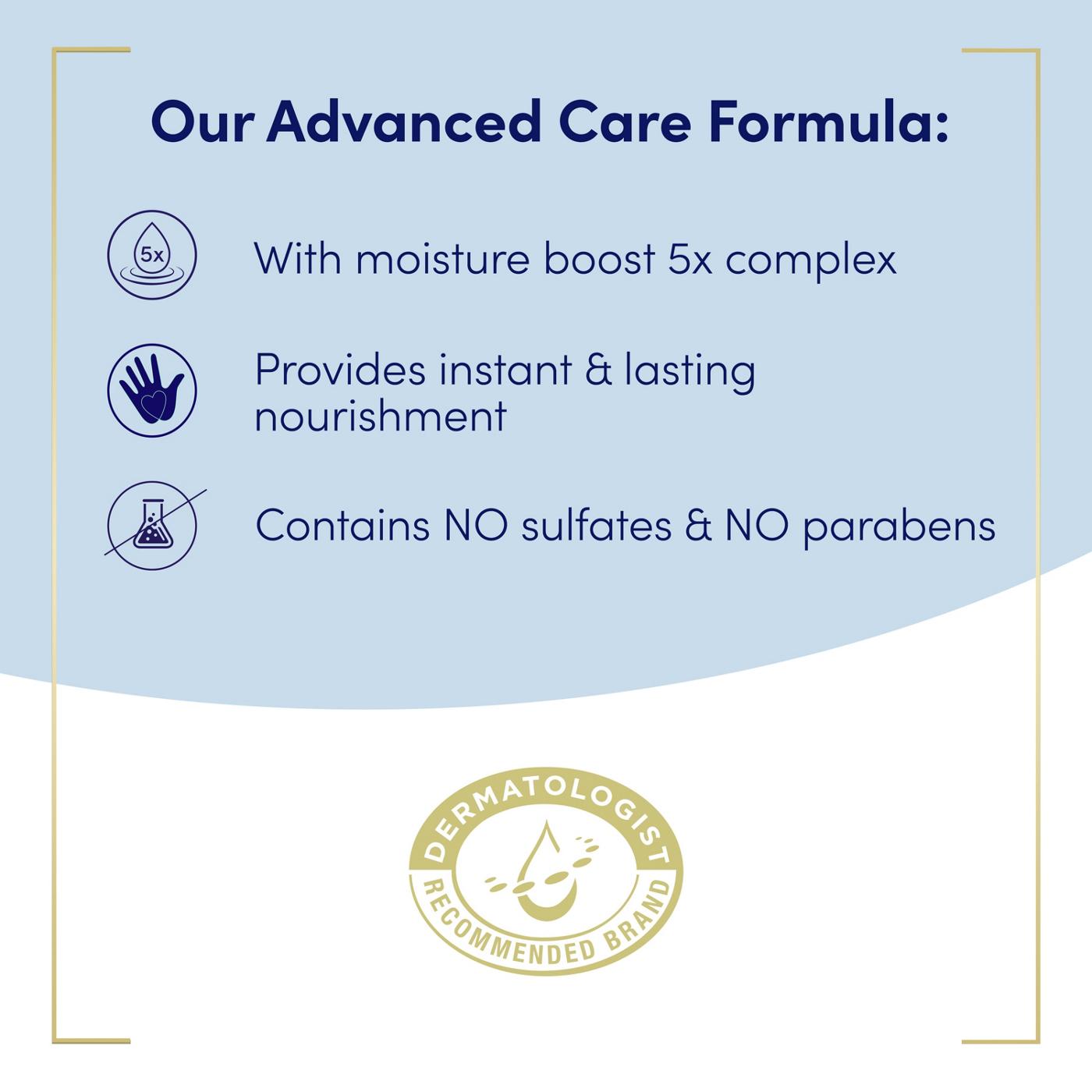 Our Advanced Care Formula:

5x

With moisture boost 5x complex

Provides instant & lasting nourishment

Contains NO sulfates & NO parabens

DERMATOLOGIST
RECOMMENDED BRAND